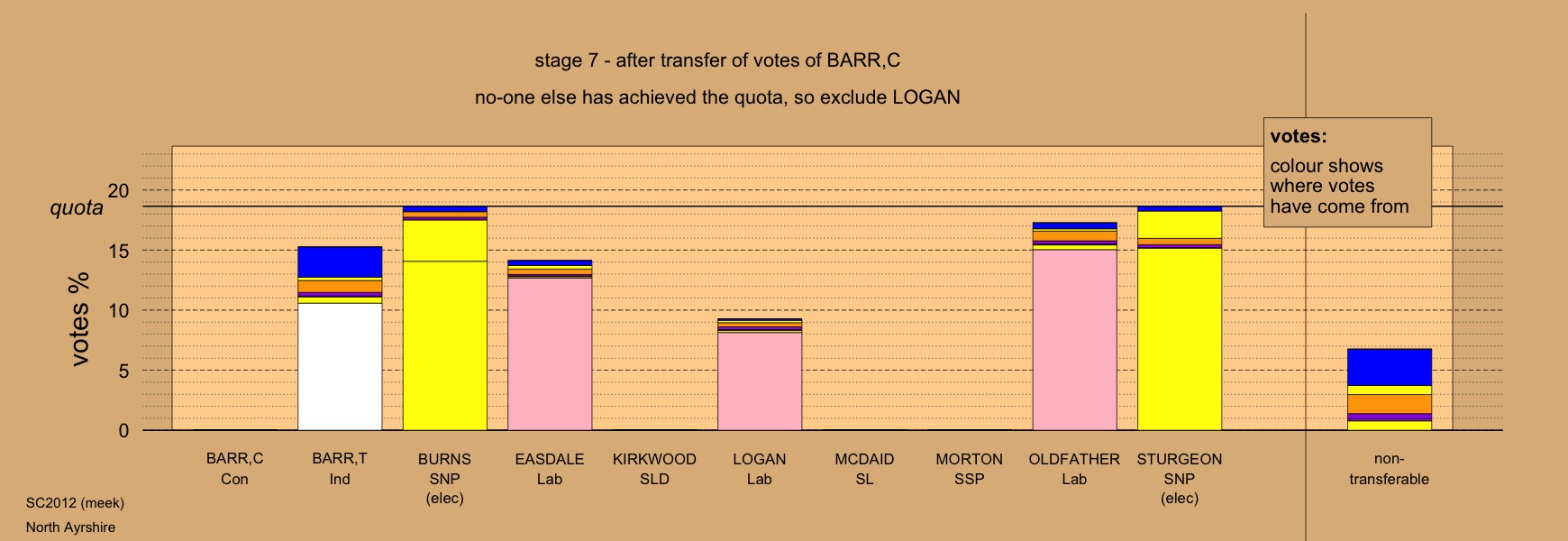 stage 7 - after transfer of votes of BARR,C

no-one else has achieved the quota, so exclude LOGAN

votes:
colour shows where votes have come from

quota

votes %

20
15
10
5
0

BARR,C
Con

BARR,T
Ind

BURNS
SNP
(elec)

EASDALE
Lab

KIRKWOOD
SLD

LOGAN
Lab

MCDAID
SL

MORTON
SSP

OLDFATHER
Lab

STURGEON
SNP
(elec)

non-transferable

SC2012 (meek)

North Ayrshire